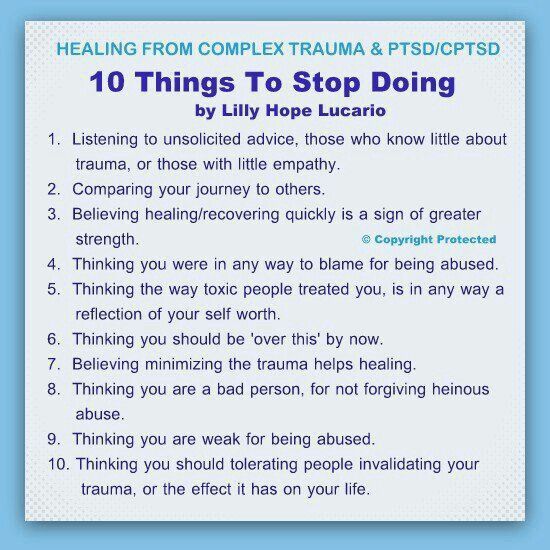 HEALING FROM COMPLEX TRAUMA & PTSD/CPTSD

10 Things To Stop Doing

by Lilly Hope Lucario

1. Listening to unsolicited advice, those who know little about trauma, or those with little empathy.
2. Comparing your journey to others.
3. Believing healing/recovering quickly is a sign of greater strength.

© Copyright Protected

4. Thinking you were in any way to blame for being abused.
5. Thinking the way toxic people treated you, is in any way a reflection of your self worth.
6. Thinking you should be 'over this' by now.
7. Believing minimizing the trauma helps healing.
8. Thinking you are a bad person, for not forgiving heinous abuse.
9. Thinking you are weak for being abused.
10. Thinking you should tolerating people invalidating your trauma, or the effect it has on your life.